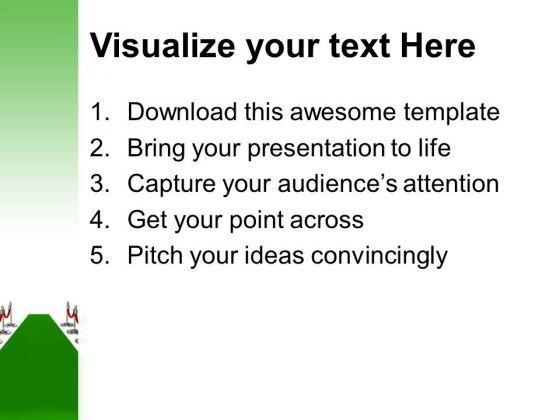 Visualize your text Here

1. Download this awesome template
2. Bring your presentation to life
3. Capture your audience's attention
4. Get your point across
5. Pitch your ideas convincingly